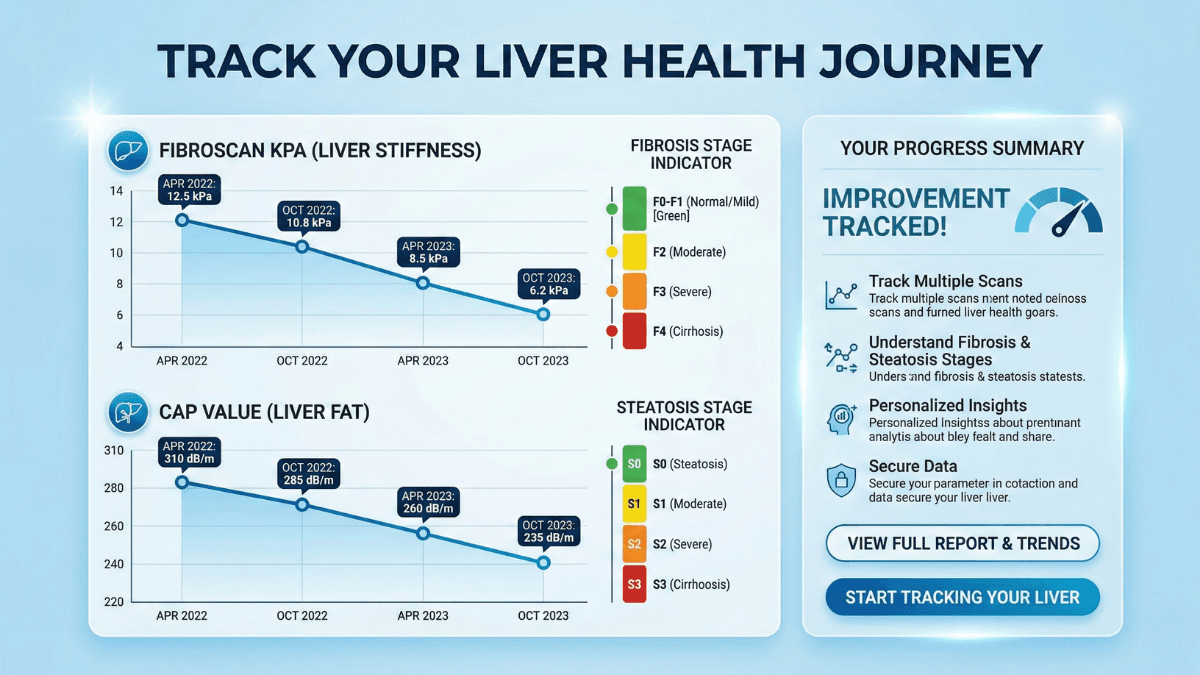 TRACK YOUR LIVER HEALTH JOURNEY

FIBROSCAN KPA (LIVER STIFFNESS)

14
12
10
8
6
4

APR 2022: 12.5 kPa
OCT 2022: 10.8 kPa
APR 2023: 8.5 kPa
OCT 2023: 6.2 kPa

APR 2022
OCT 2022
APR 2023
OCT 2023

FIBROSIS STAGE INDICATOR

F0-F1 (Normal/Mild) [Green]
F2 (Moderate)
F3 (Severe)
F4 (Cirrhosis)

CAP VALUE (LIVER FAT)

310
280
260
240
220

APR 2022: 310 dB/m
OCT 2022: 285 dB/m
APR 2023: 260 dB/m
OCT 2023: 235 dB/m

APR 2022
OCT 2022
APR 2023
OCT 2023

STEATOSIS STAGE INDICATOR

S0 S0 (Steatosis)
S1 S1 (Moderate)
S2 S2 (Severe)
S3 S3 (Cirrhoosis)

YOUR PROGRESS SUMMARY

IMPROVEMENT TRACKED!

Track Multiple Scans
Track multiple scans ment noted pelnoss scans and furned liver health goars.

Understand Fibrosis & Steatosis Stages
Unders and fibrosis & steatosis statests.

Personalized Insights
Personalized Insights about prentinant analytis about bley fealt and share.

Secure Data
Secure your parameter in cotaction and data secure your liver liver.

VIEW FULL REPORT & TRENDS

START TRACKING YOUR LIVER